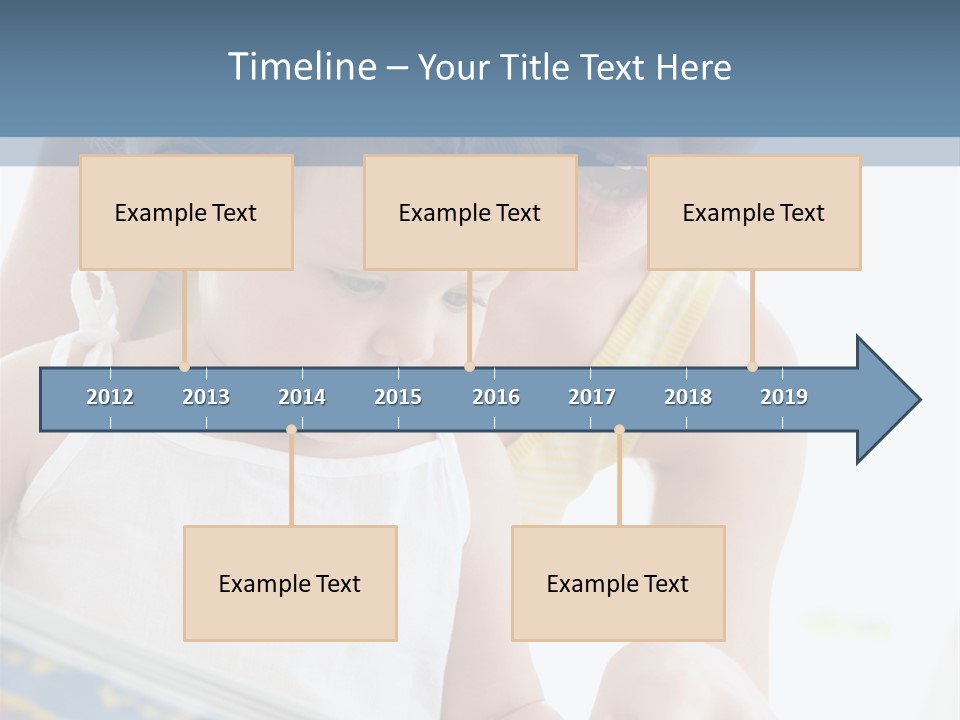 Timeline – Your Title Text Here

Example Text

Example Text

Example Text

2012 2013 2014 2015 2016 2017 2018 2019

Example Text

Example Text